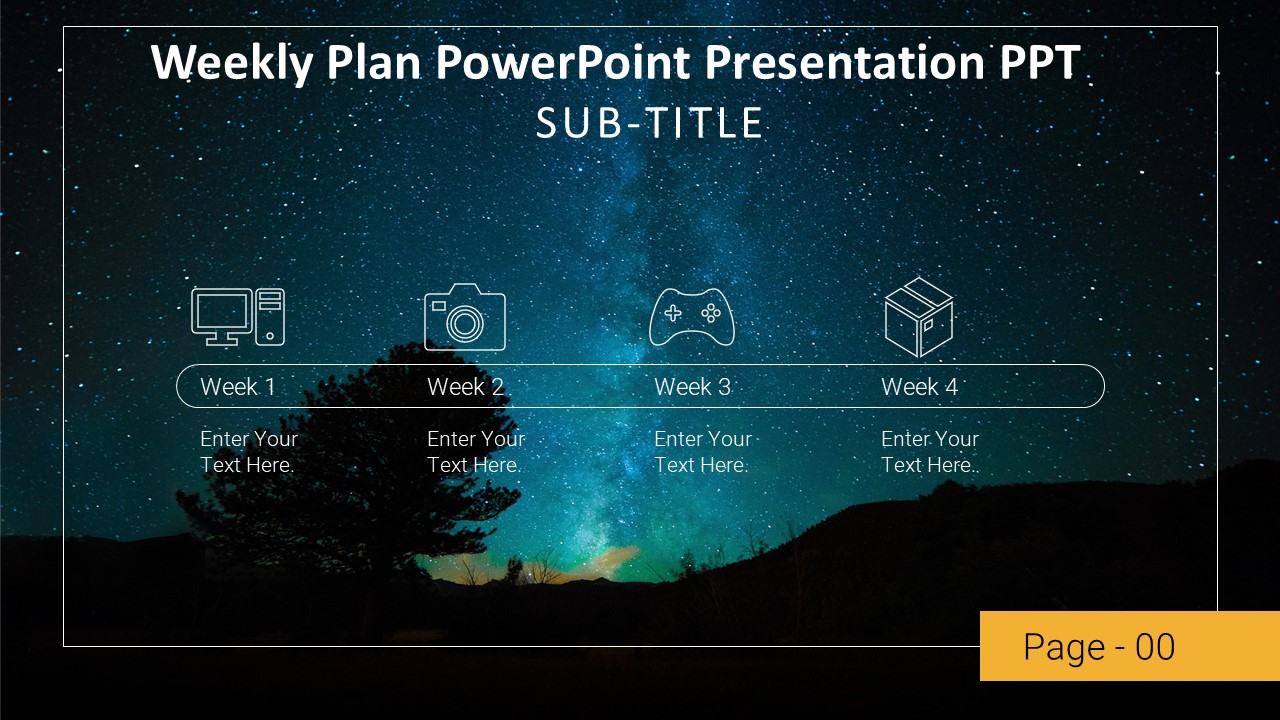 Weekly Plan PowerPoint Presentation PPT

SUB-TITLE

Week 1

Enter Your Text Here.

Week 2

Enter Your Text Here.

Week 3

Enter Your Text Here.

Week 4

Enter Your Text Here..

Page - 00